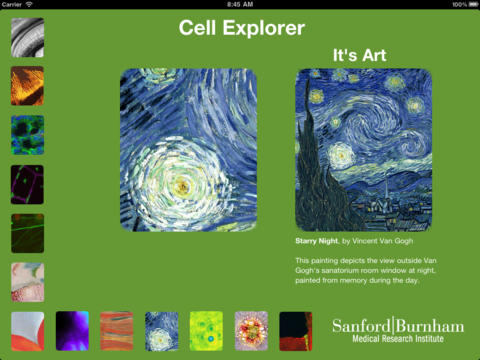 Carrier
8:45 AM
100%

Cell Explorer

It's Art

Starry Night, by Vincent Van Gogh

This painting depicts the view outside Van Gogh's sanatorium room window at night, painted from memory during the day.

Sanford|Burnham
Medical Research Institute